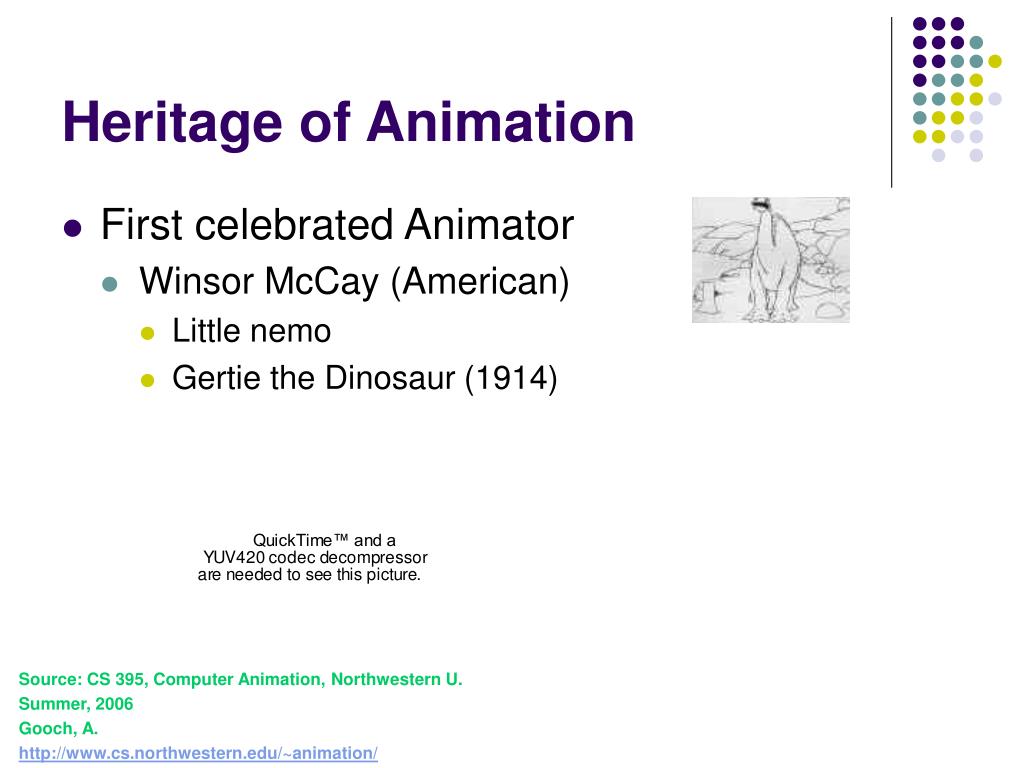 Heritage of Animation

First celebrated Animator

Winsor McCay (American)

Little nemo

Gertie the Dinosaur (1914)

QuickTime™ and a YUV420 codec decompressor are needed to see this picture.

Source: CS 395, Computer Animation, Northwestern U. Summer, 2006
Gooch, A.
http://www.cs.northwestern.edu/~animation/